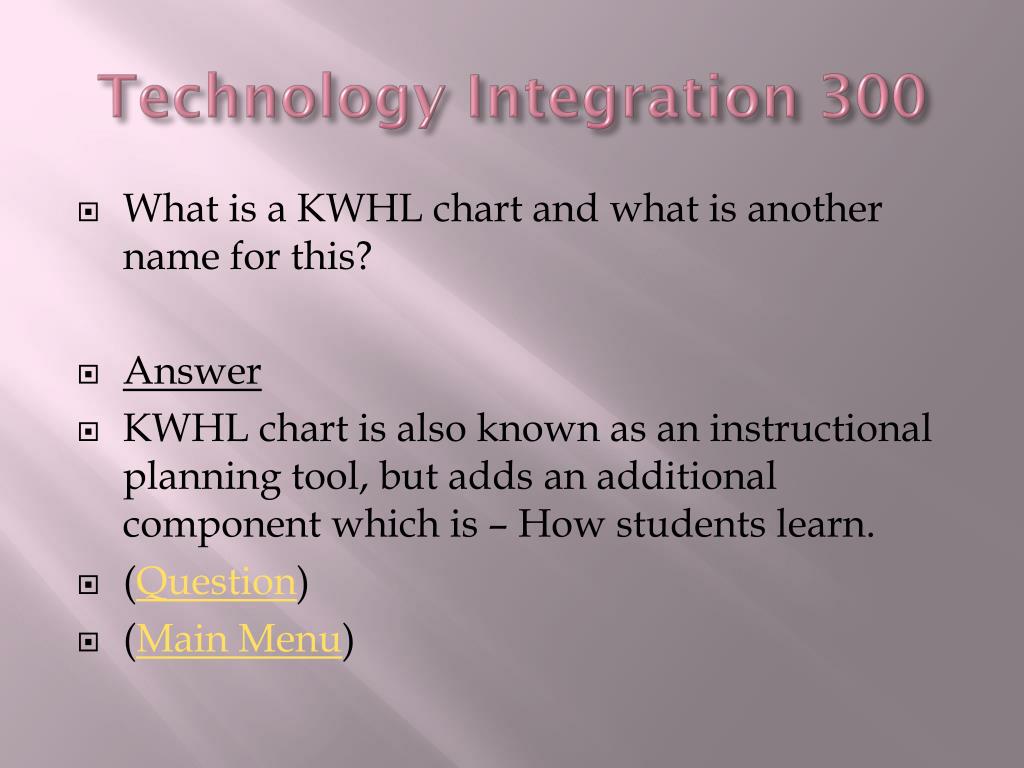 Technology Integration 300

What is a KWHL chart and what is another name for this?

Answer

KWHL chart is also known as an instructional planning tool, but adds an additional component which is – How students learn.

(Question)

(Main Menu)